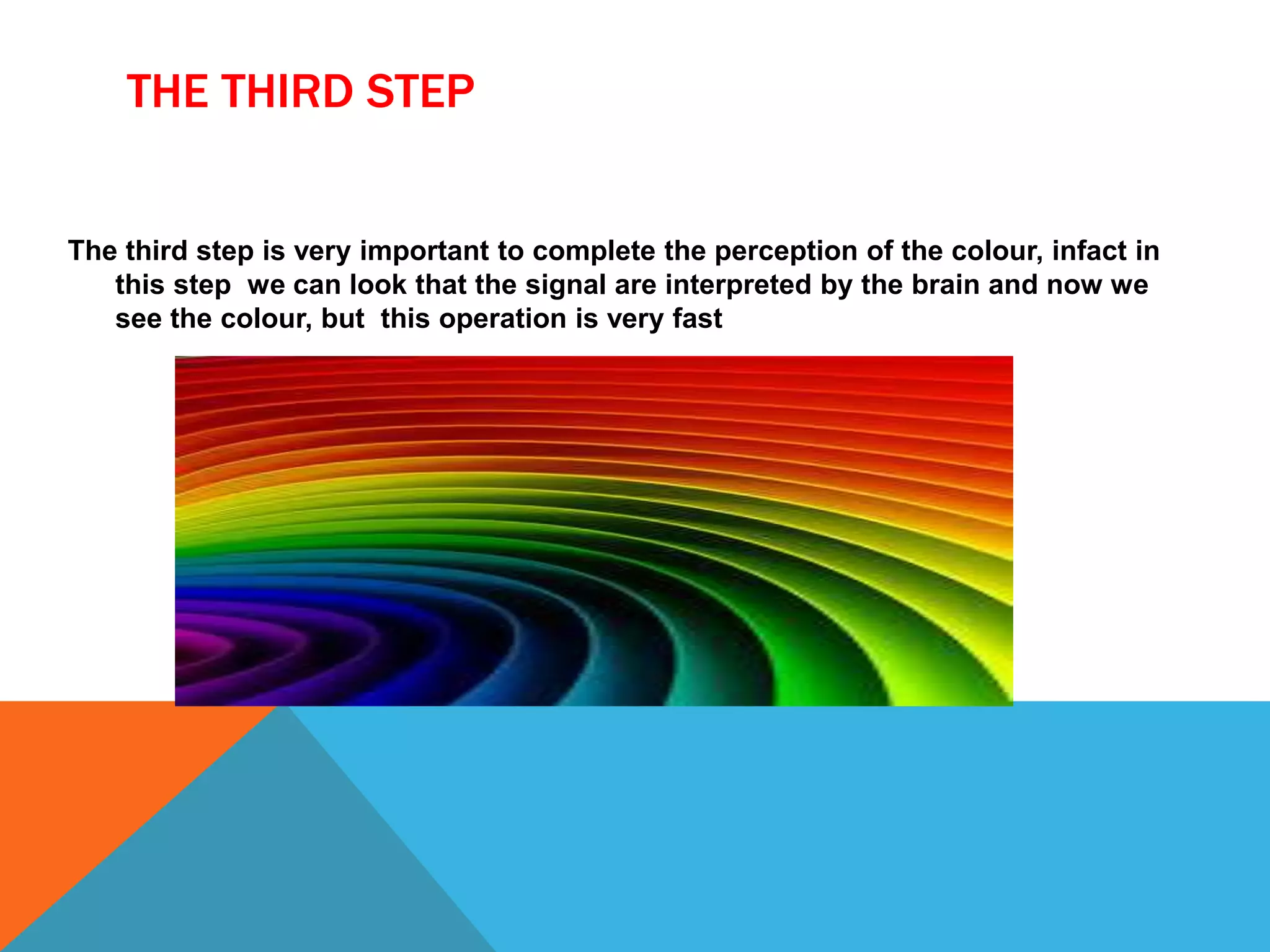 THE THIRD STEP

The third step is very important to complete the perception of the colour, infact in this step we can look that the signal are interpreted by the brain and now we see the colour, but this operation is very fast